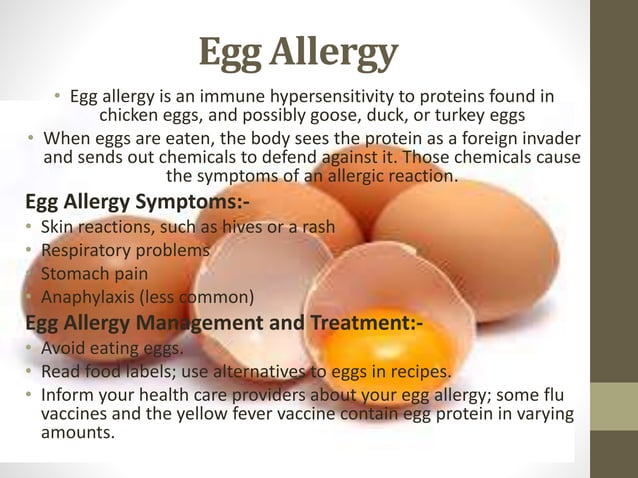 Egg Allergy

• Egg allergy is an immune hypersensitivity to proteins found in chicken eggs, and possibly goose, duck, or turkey eggs
• When eggs are eaten, the body sees the protein as a foreign invader and sends out chemicals to defend against it. Those chemicals cause the symptoms of an allergic reaction.

Egg Allergy Symptoms:-
• Skin reactions, such as hives or a rash
• Respiratory problems
• Stomach pain
• Anaphylaxis (less common)

Egg Allergy Management and Treatment:-
• Avoid eating eggs.
• Read food labels; use alternatives to eggs in recipes.
• Inform your health care providers about your egg allergy; some flu vaccines and the yellow fever vaccine contain egg protein in varying amounts.